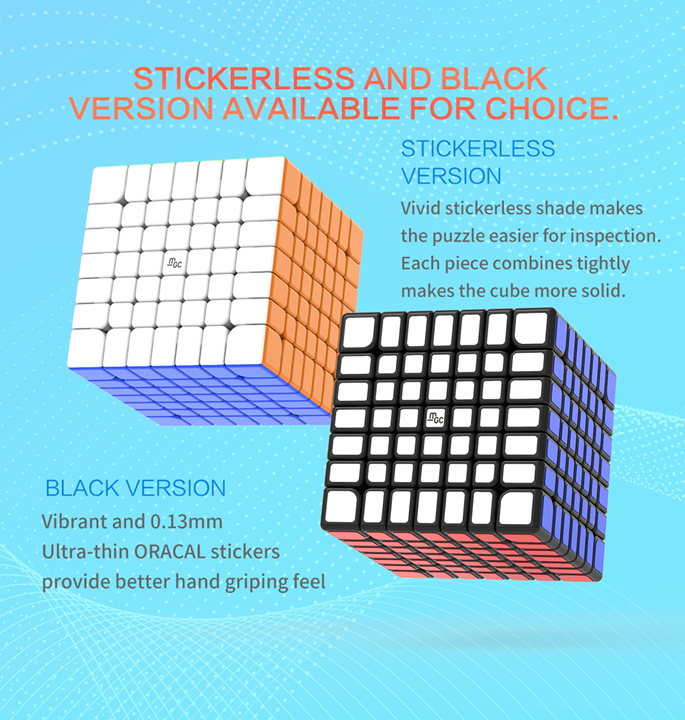 STICKERLESS AND BLACK VERSION AVAILABLE FOR CHOICE.

STICKERLESS VERSION

Vivid stickerless shade makes the puzzle easier for inspection. Each piece combines tightly makes the cube more solid.

MGC

MGC

BLACK VERSION

Vibrant and 0.13mm Ultra-thin ORACAL stickers provide better hand griping feel